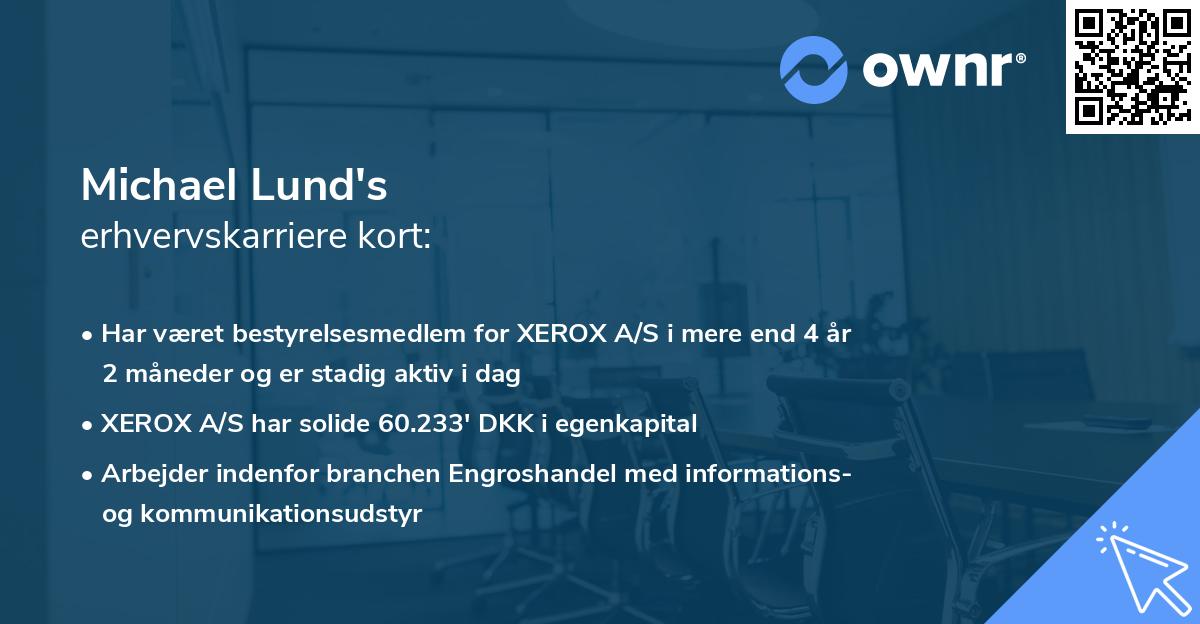 ownr®

Michael Lund's
erhvervskarriere kort:

• Har været bestyrelsesmedlem for XEROX A/S i mere end 4 år 2 måneder og er stadig aktiv i dag
• XEROX A/S har solide 60.233' DKK i egenkapital
• Arbejder indenfor branchen Engroshandel med informations- og kommunikationsudstyr